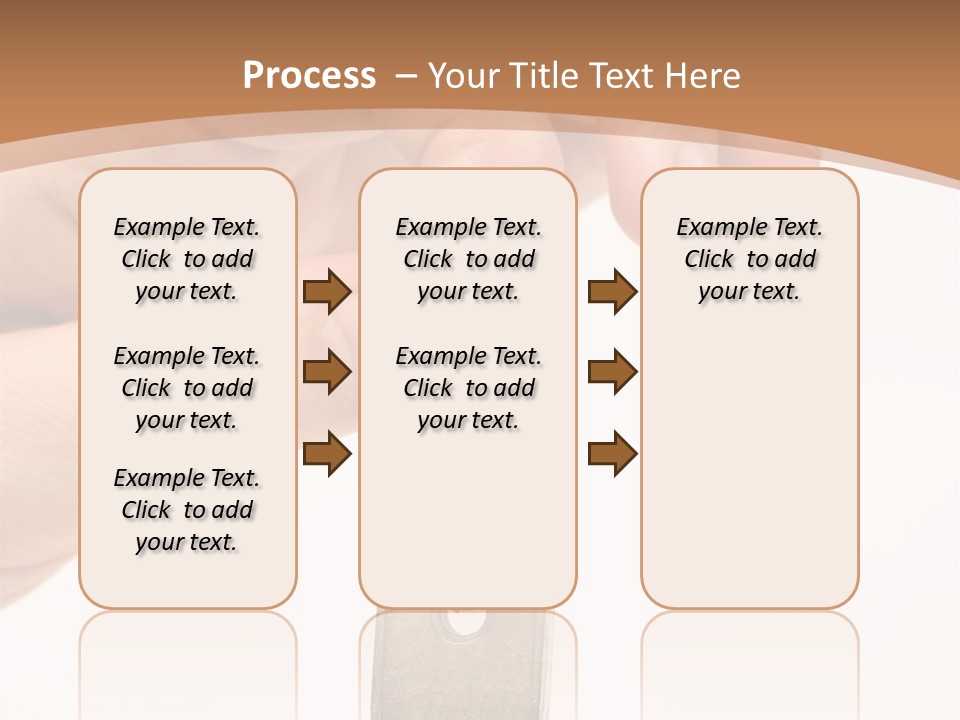 Process – Your Title Text Here

Example Text. Click to add your text.

Example Text. Click to add your text.

Example Text. Click to add your text.

Example Text. Click to add your text.

Example Text. Click to add your text.

Example Text. Click to add your text.